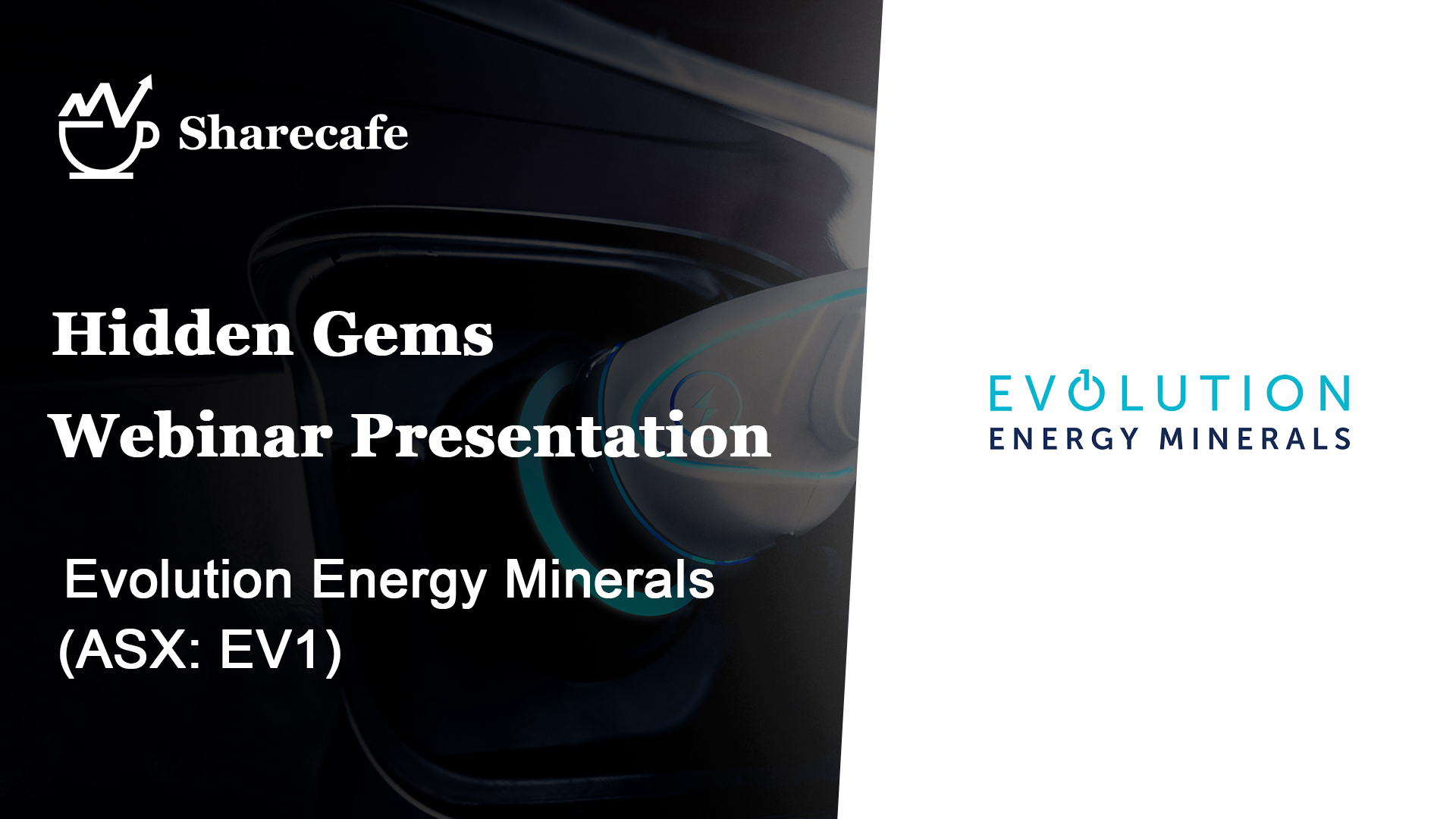 Sharecafe

Hidden Gems
Webinar Presentation

Evolution Energy Minerals
(ASX: EV1)

EVOLUTION
ENERGY MINERALS